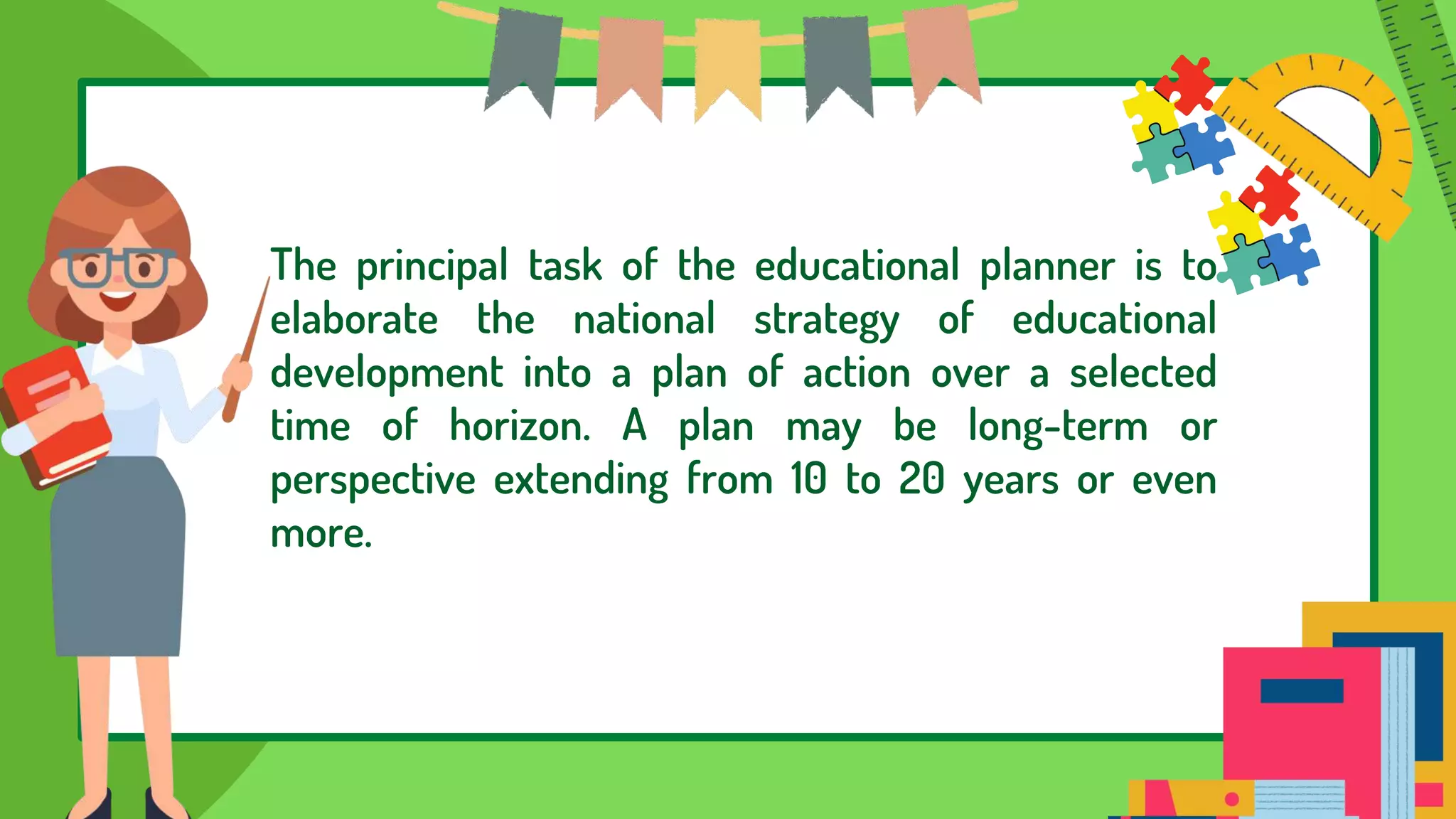 The principal task of the educational planner is to elaborate the national strategy of educational development into a plan of action over a selected time of horizon. A plan may be long-term or perspective extending from 10 to 20 years or even more.